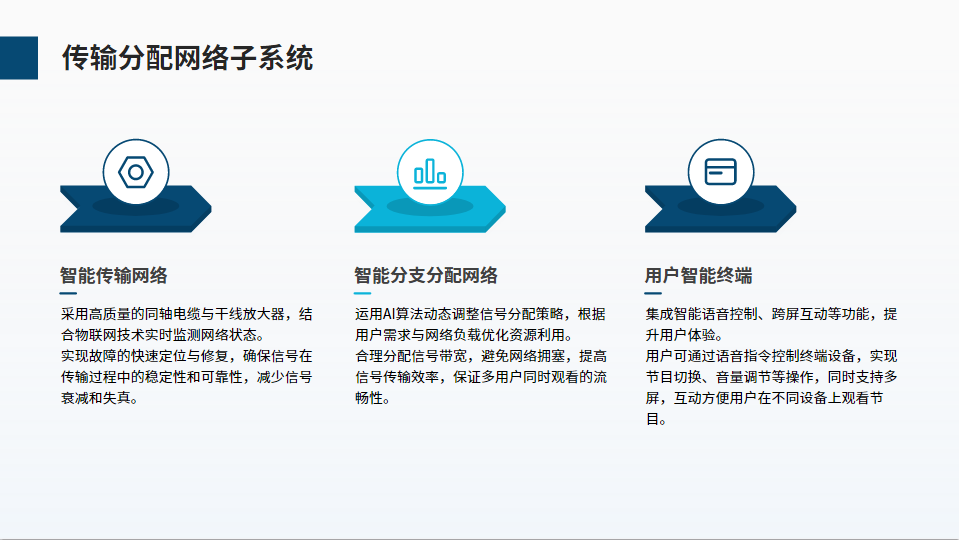 传输分配网络子系统

智能传输网络

采用高质量的同轴电缆与干线放大器，结合物联网技术实时监测网络状态。
实现故障的快速定位与修复，确保信号在传输过程中的稳定性和可靠性，减少信号衰减和失真。

智能分支分配网络

运用AI算法动态调整信号分配策略，根据用户需求与网络负载优化资源利用。
合理分配信号带宽，避免网络拥塞，提高信号传输效率，保证多用户同时观看的流畅性。

用户智能终端

集成智能语音控制、跨屏互动等功能，提升用户体验。
用户可通过语音指令控制终端设备，实现节目切换、音量调节等操作，同时支持多屏，互动方便用户在不同设备上观看节目。